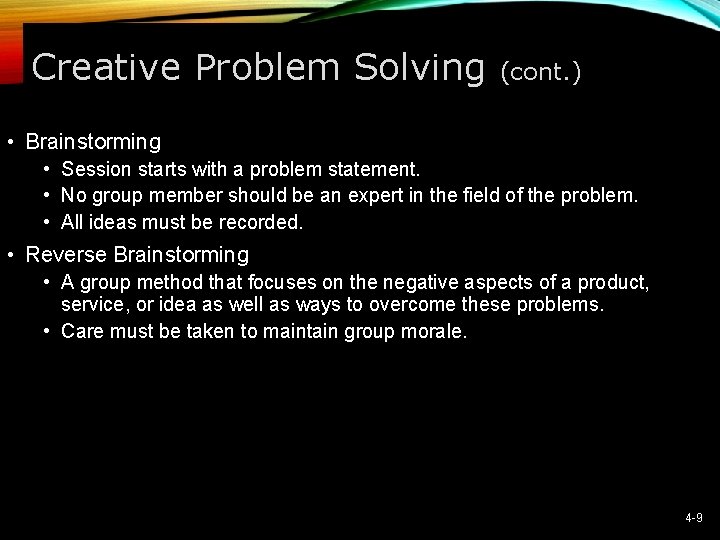 Creative Problem Solving (cont.)

• Brainstorming
  • Session starts with a problem statement.
  • No group member should be an expert in the field of the problem.
  • All ideas must be recorded.
• Reverse Brainstorming
  • A group method that focuses on the negative aspects of a product, service, or idea as well as ways to overcome these problems.
  • Care must be taken to maintain group morale.

4-9